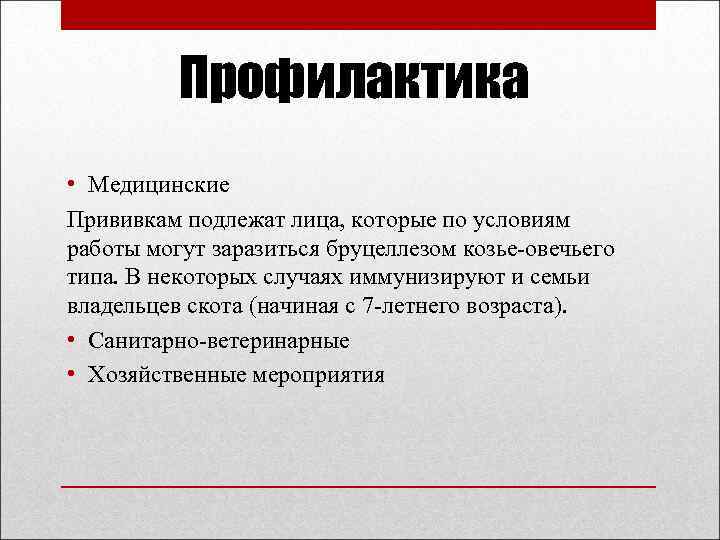 Профилактика

• Медицинские

Прививкам подлежат лица, которые по условиям работы могут заразиться бруцеллезом козье-овечьего типа. В некоторых случаях иммунизируют и семьи владельцев скота (начиная с 7-летнего возраста).

• Санитарно-ветеринарные

• Хозяйственные мероприятия